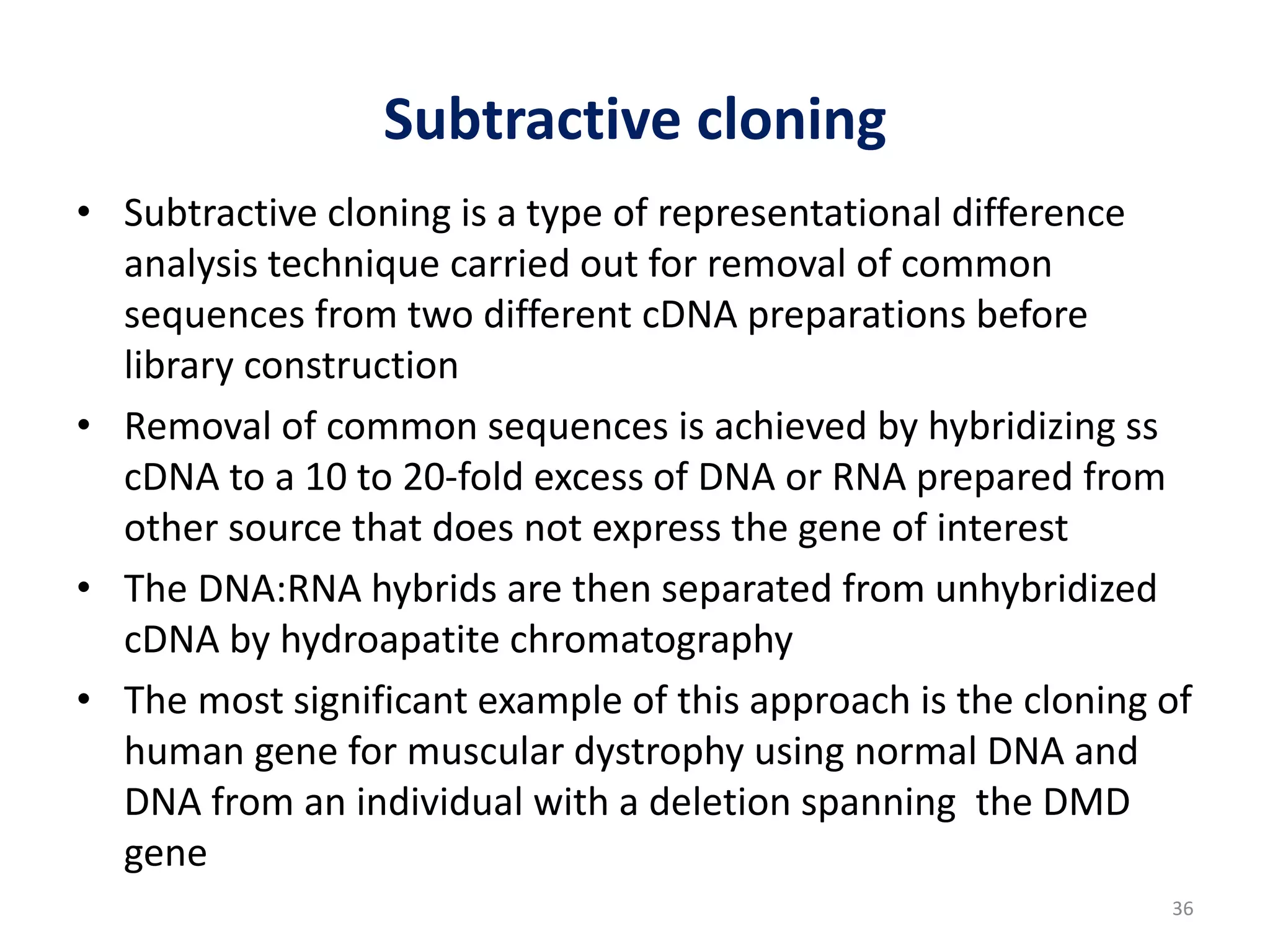 Subtractive cloning

• Subtractive cloning is a type of representational difference analysis technique carried out for removal of common sequences from two different cDNA preparations before library construction

• Removal of common sequences is achieved by hybridizing ss cDNA to a 10 to 20-fold excess of DNA or RNA prepared from other source that does not express the gene of interest

• The DNA:RNA hybrids are then separated from unhybridized cDNA by hydroapatite chromatography

• The most significant example of this approach is the cloning of human gene for muscular dystrophy using normal DNA and DNA from an individual with a deletion spanning the DMD gene

36